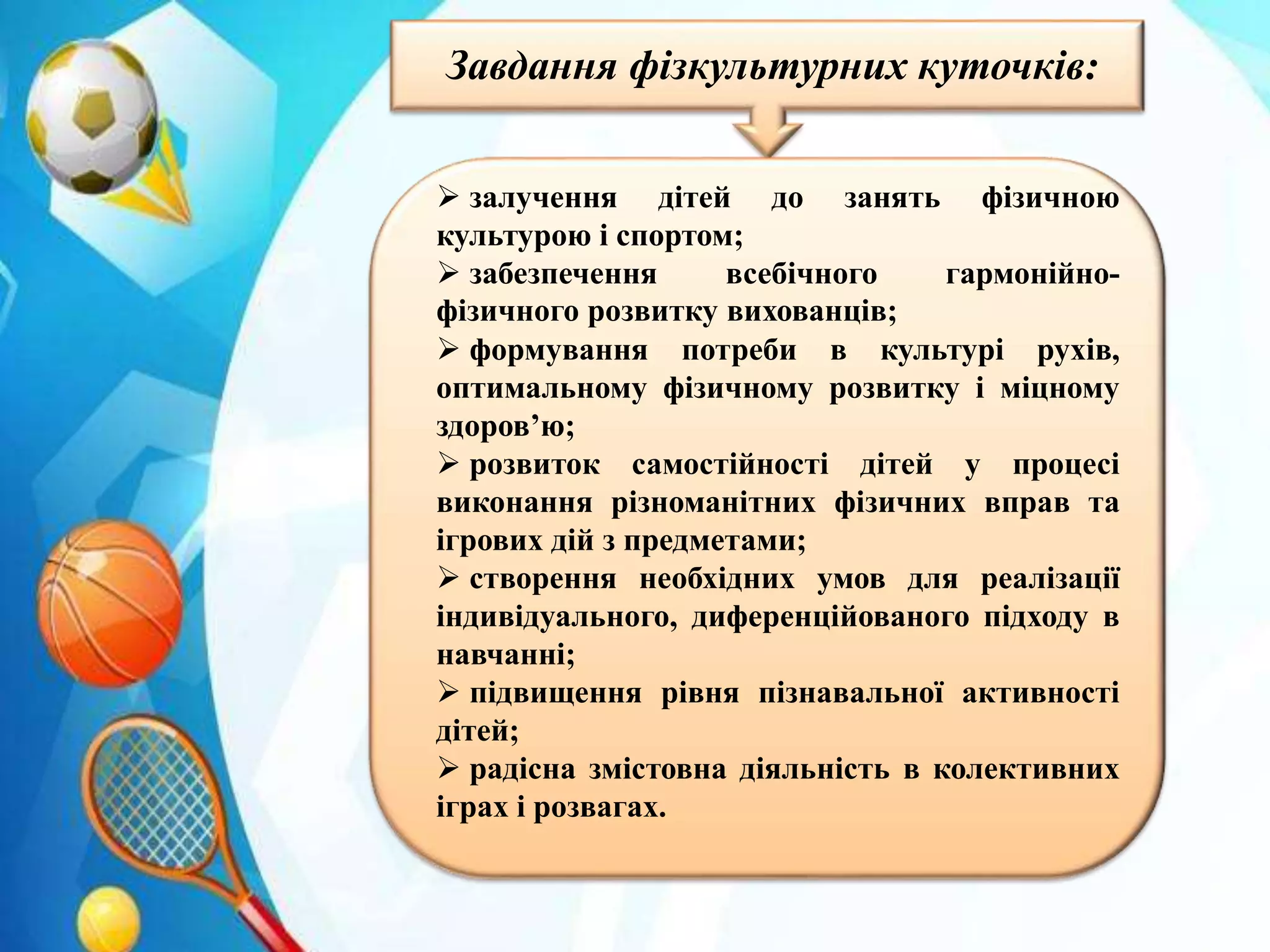 Завдання фізкультурних куточків:

➢ залучення дітей до занять фізичною культурою і спортом;
➢ забезпечення всебічного гармонійно-фізичного розвитку вихованців;
➢ формування потреби в культурі рухів, оптимальному фізичному розвитку і міцному здоров’ю;
➢ розвиток самостійності дітей у процесі виконання різноманітних фізичних вправ та ігрових дій з предметами;
➢ створення необхідних умов для реалізації індивідуального, диференційованого підходу в навчанні;
➢ підвищення рівня пізнавальної активності дітей;
➢ радісна змістовна діяльність в колективних іграх і розвагах.